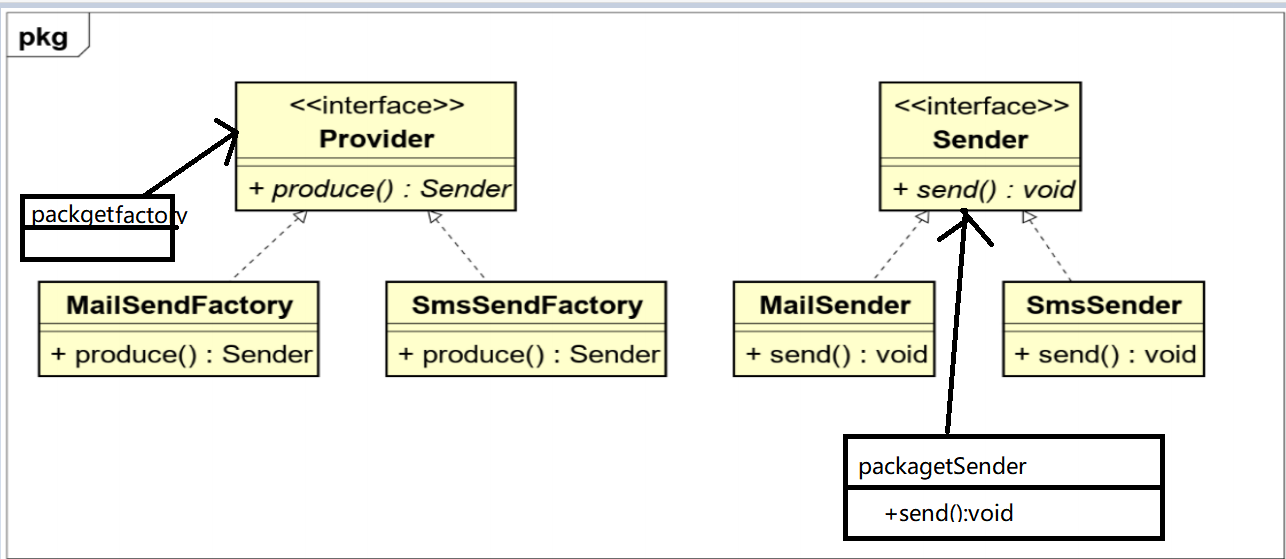 pkg

<<interface>>
Provider

+ produce() : Sender

packgetfactory

MailSendFactory

+ produce() : Sender

SmsSendFactory

+ produce() : Sender

<<interface>>
Sender

+ send() : void

MailSender

+ send() : void

SmsSender

+ send() : void

packagetSender

+send():void